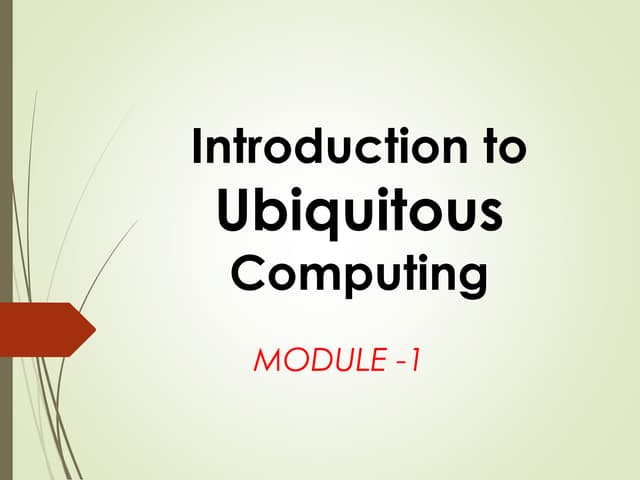 Introduction to Ubiquitous Computing

MODULE -1